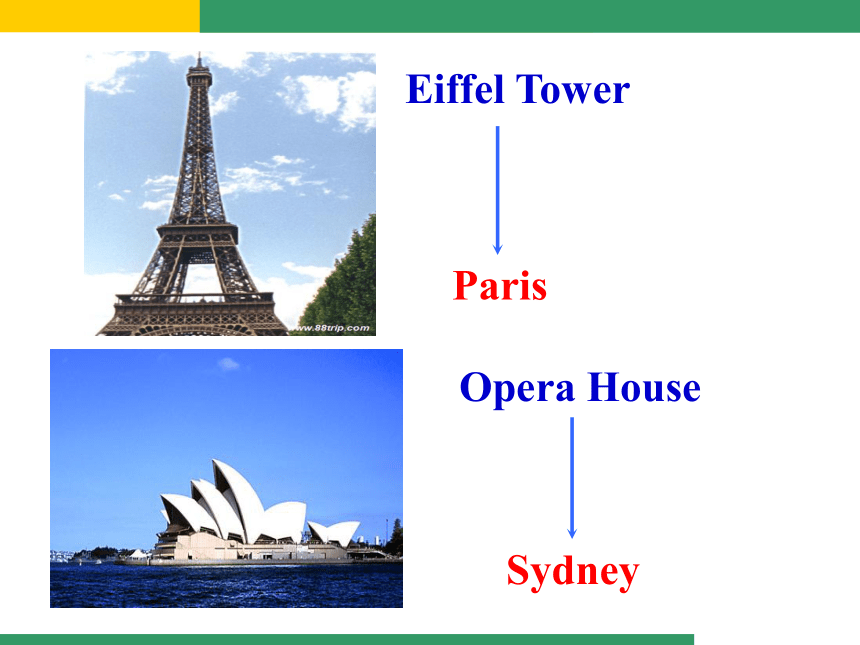 www.88trip.com

Eiffel Tower

Paris

Opera House

Sydney